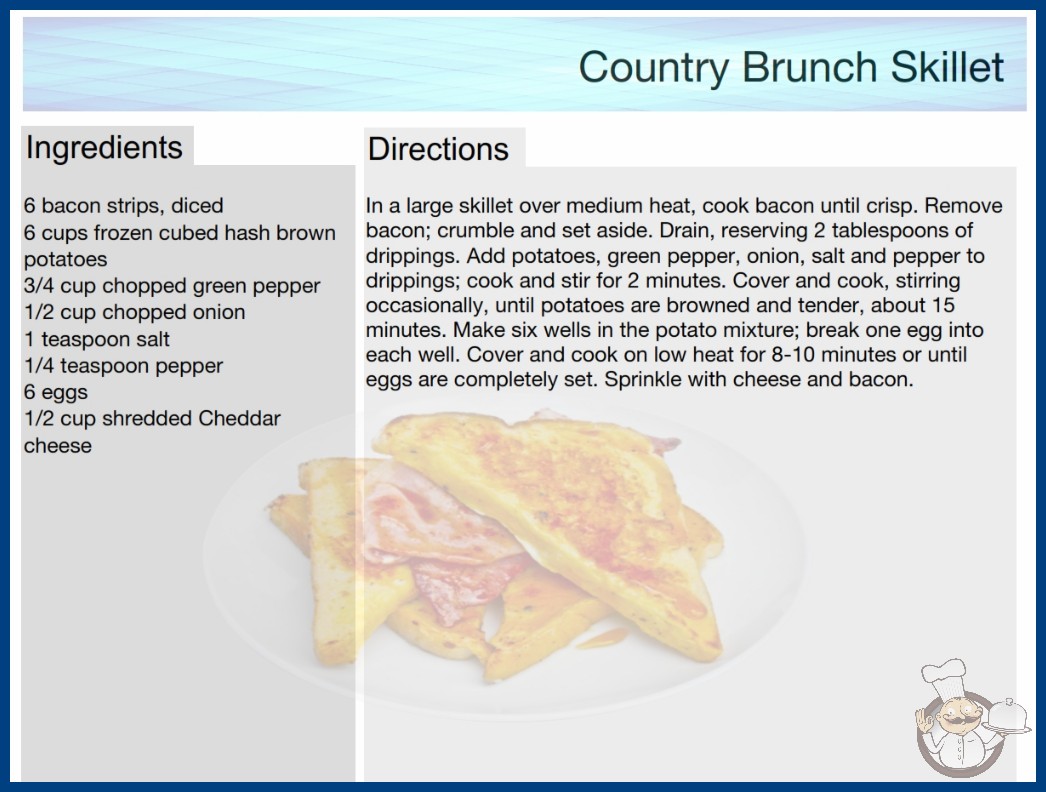 Country Brunch Skillet

Ingredients

6 bacon strips, diced
6 cups frozen cubed hash brown potatoes
3/4 cup chopped green pepper
1/2 cup chopped onion
1 teaspoon salt
1/4 teaspoon pepper
6 eggs
1/2 cup shredded Cheddar cheese

Directions

In a large skillet over medium heat, cook bacon until crisp. Remove bacon; crumble and set aside. Drain, reserving 2 tablespoons of drippings. Add potatoes, green pepper, onion, salt and pepper to drippings; cook and stir for 2 minutes. Cover and cook, stirring occasionally, until potatoes are browned and tender, about 15 minutes. Make six wells in the potato mixture; break one egg into each well. Cover and cook on low heat for 8-10 minutes or until eggs are completely set. Sprinkle with cheese and bacon.